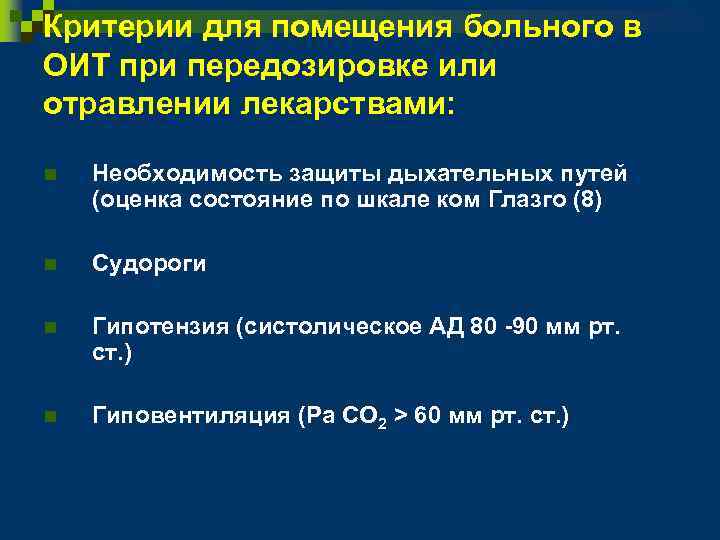 Критерии для помещения больного в ОИТ при передозировке или отравлении лекарствами:

Необходимость защиты дыхательных путей (оценка состояние по шкале ком Глазго (8)

Судороги

Гипотензия (систолическое АД 80 -90 мм рт. ст.)

Гиповентиляция (Ра $CO_2$ > 60 мм рт. ст.)